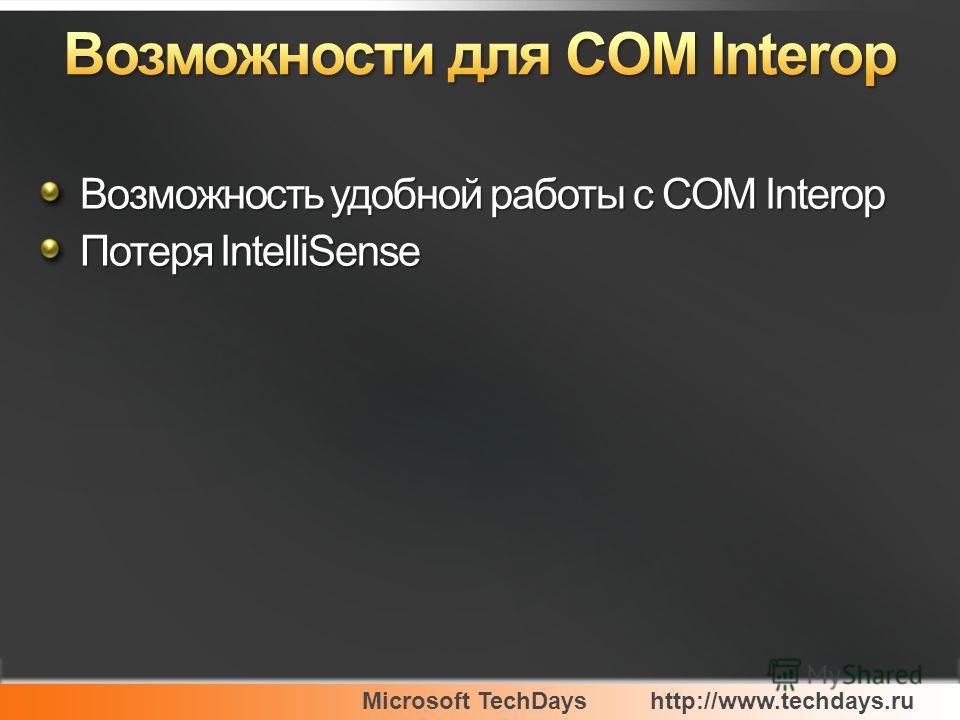 Возможности для COM Interop

Возможность удобной работы с COM Interop
Потеря IntelliSense

MyShared

Microsoft TechDays http://www.techdays.ru